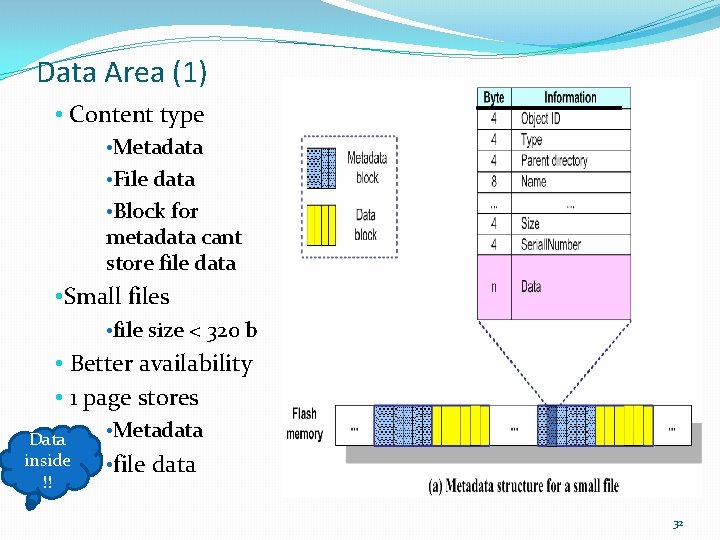 Data Area (1)

• Content type

•Metadata

•File data

•Block for metadata cant store file data

•Small files

•file size < 320 b

• Better availability

• 1 page stores

•Metadata

•file data

Data inside !!

Metadata block

Data block

| Byte | Information |
|---|---|
| 4 | Object ID |
| 4 | Type |
| 4 | Parent directory |
| 8 | Name |
| ... | ... |
| 4 | Size |
| 4 | SerialNumber |
| n | Data |

Flash memory

...

...

...

(a) Metadata structure for a small file

32